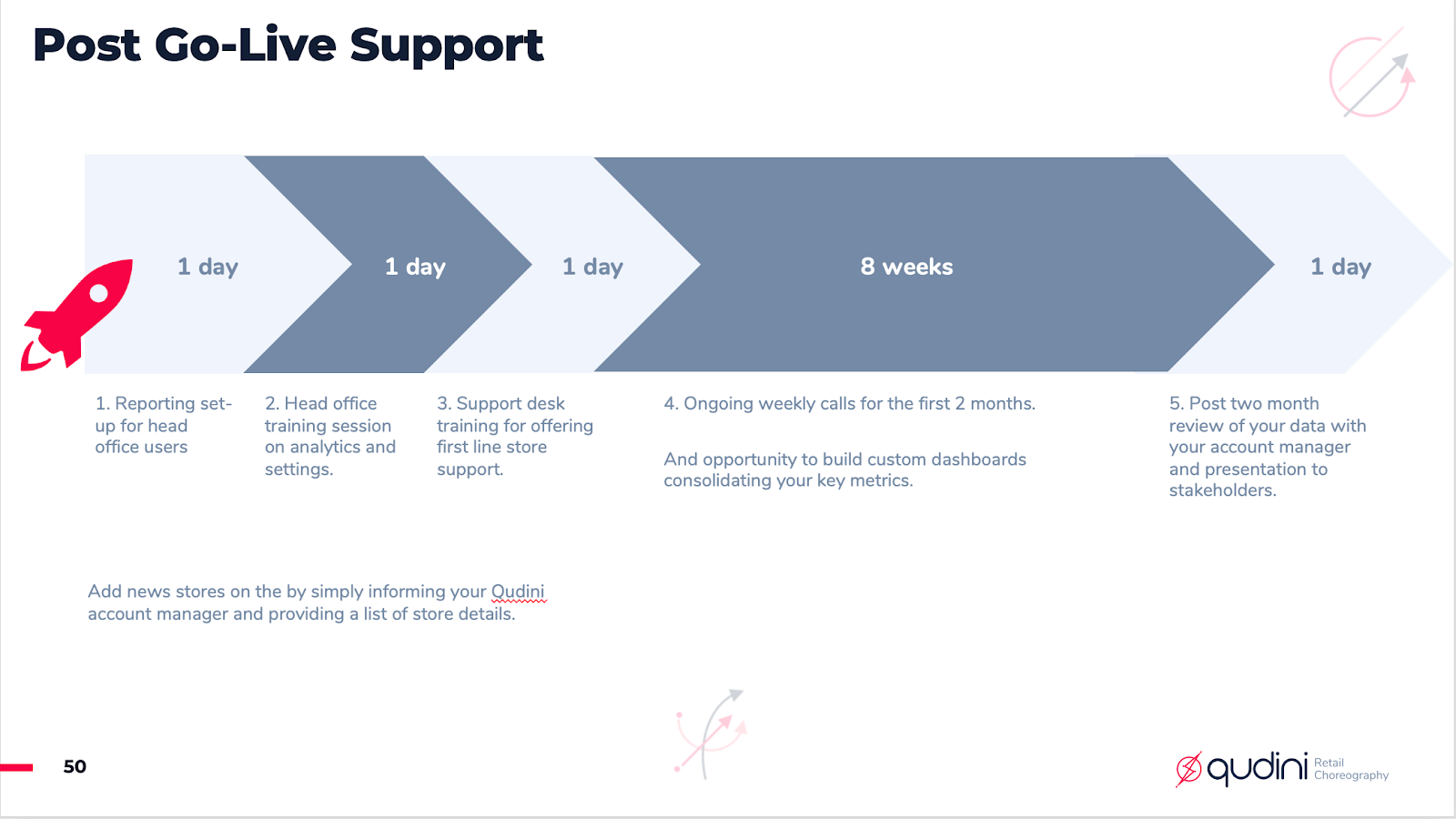 Post Go-Live Support

1 day

1 day

1 day

8 weeks

1 day

1. Reporting set-up for head office users

2. Head office training session on analytics and settings.

3. Support desk training for offering first line store support.

4. Ongoing weekly calls for the first 2 months.

And opportunity to build custom dashboards consolidating your key metrics.

5. Post two month review of your data with your account manager and presentation to stakeholders.

Add news stores on the by simply informing your Qudini account manager and providing a list of store details.

50

qudini Retail Choreography